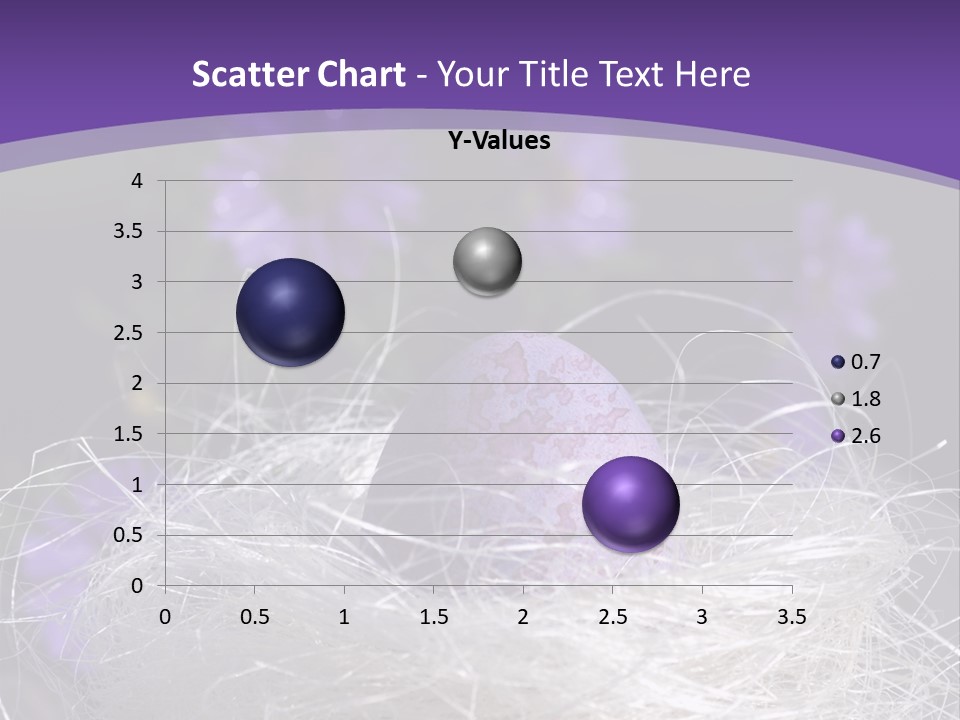 Scatter Chart - Your Title Text Here

Y-Values

4
3.5
3
2.5
2
1.5
1
0.5
0

0 0.5 1 1.5 2 2.5 3 3.5

0.7
1.8
2.6